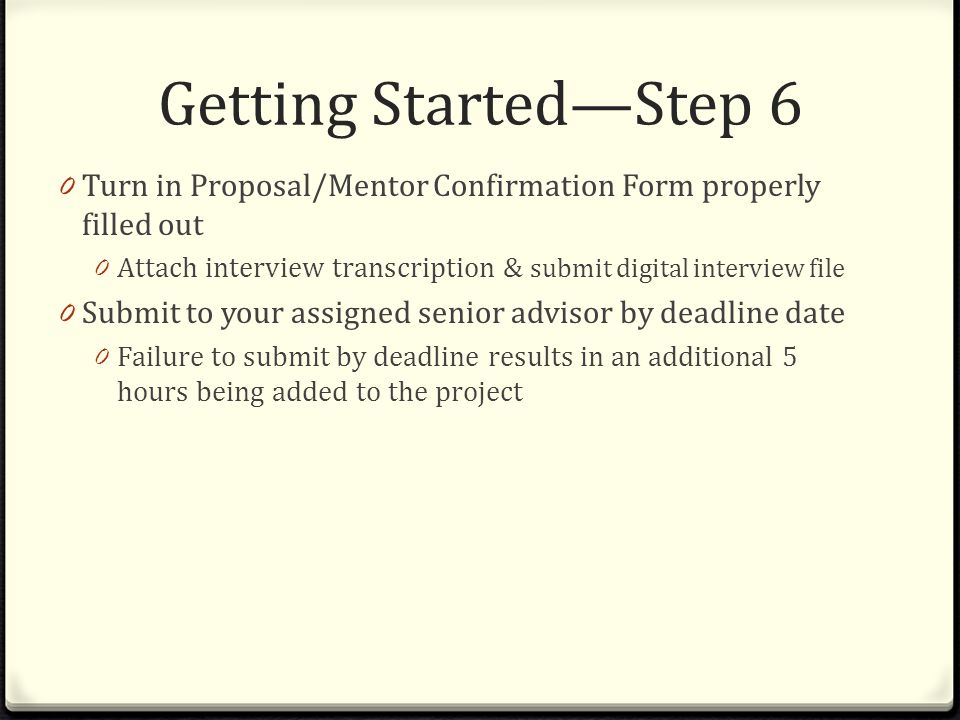 Getting Started—Step 6

0 Turn in Proposal/Mentor Confirmation Form properly filled out

0 Attach interview transcription & submit digital interview file

0 Submit to your assigned senior advisor by deadline date

0 Failure to submit by deadline results in an additional 5 hours being added to the project